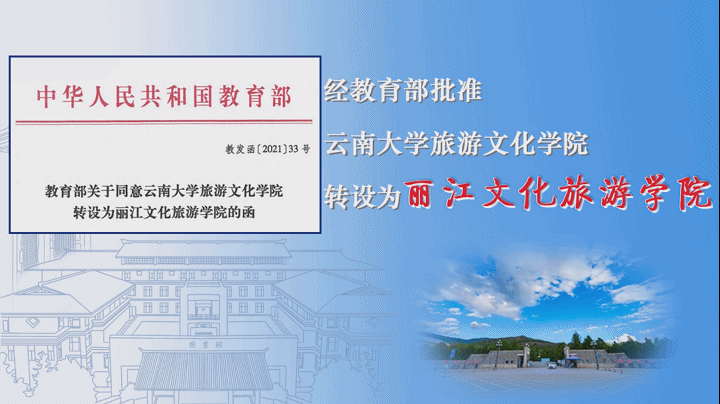 中华人民共和国教育部

教发函〔2021〕33号

教育部关于同意云南大学旅游文化学院转设为丽江文化旅游学院的函

经教育部批准

云南大学旅游文化学院

转设为丽江文化旅游学院

图书馆